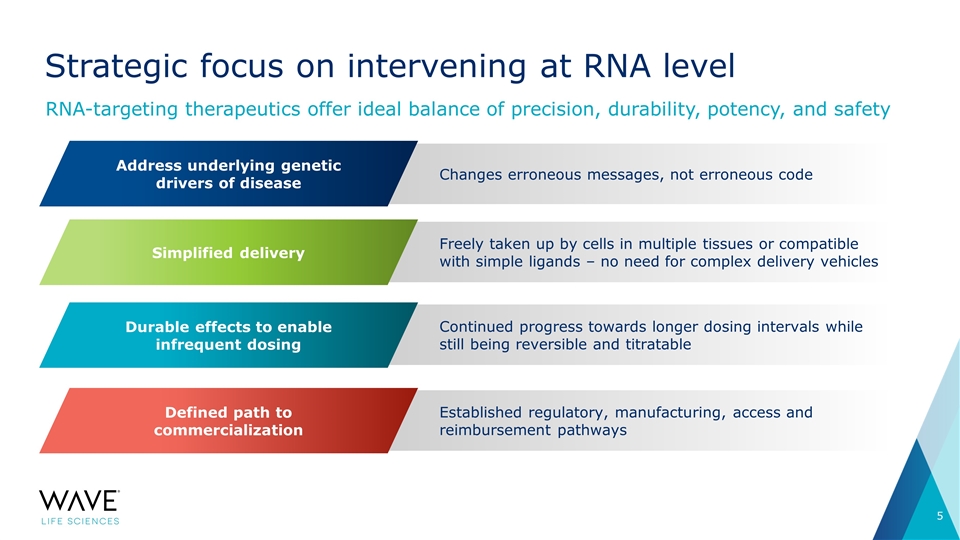 Strategic focus on intervening at RNA level

RNA-targeting therapeutics offer ideal balance of precision, durability, potency, and safety

Address underlying genetic drivers of disease

Changes erroneous messages, not erroneous code

Simplified delivery

Freely taken up by cells in multiple tissues or compatible with simple ligands – no need for complex delivery vehicles

Durable effects to enable infrequent dosing

Continued progress towards longer dosing intervals while still being reversible and titratable

Defined path to commercialization

Established regulatory, manufacturing, access and reimbursement pathways

WAVE
LIFE SCIENCES

5